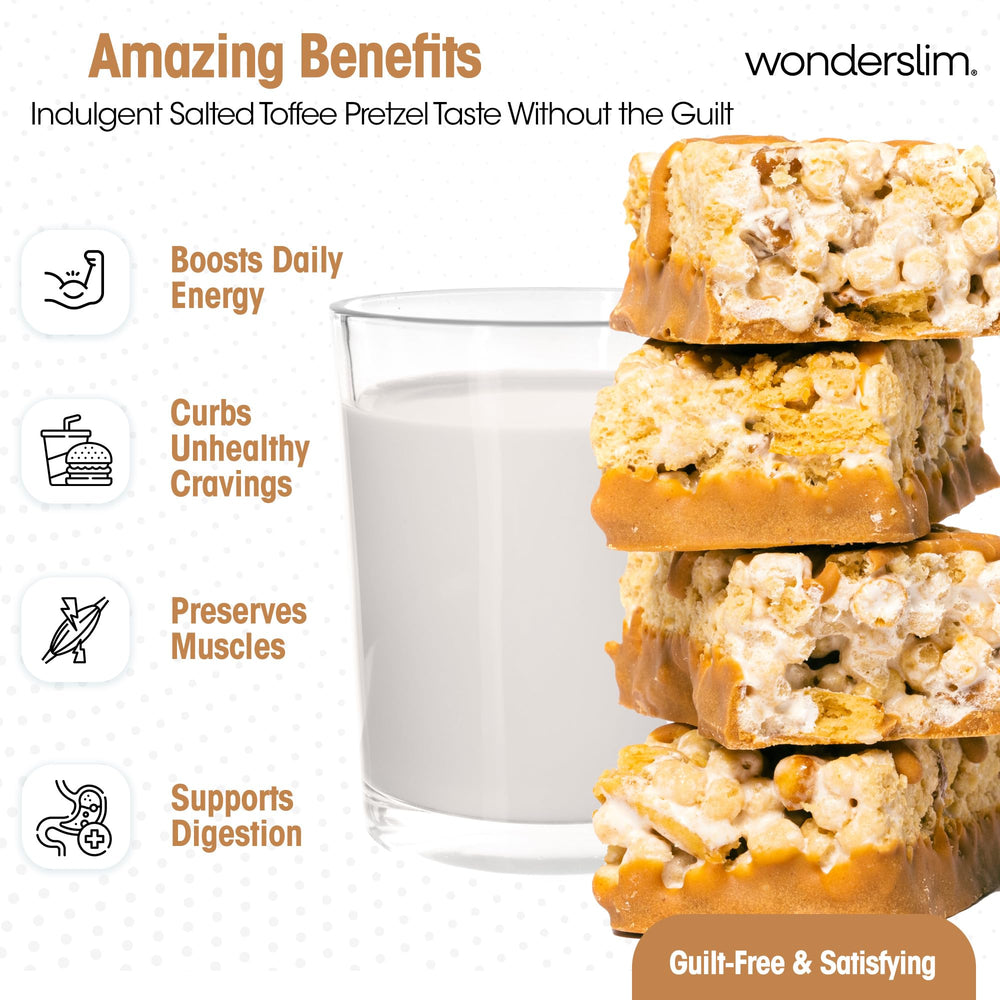 Amazing Benefits

wonderslim.

Indulgent Salted Toffee Pretzel Taste Without the Guilt

Boosts Daily Energy

Curbs Unhealthy Cravings

Preserves Muscles

Supports Digestion

Guilt-Free & Satisfying